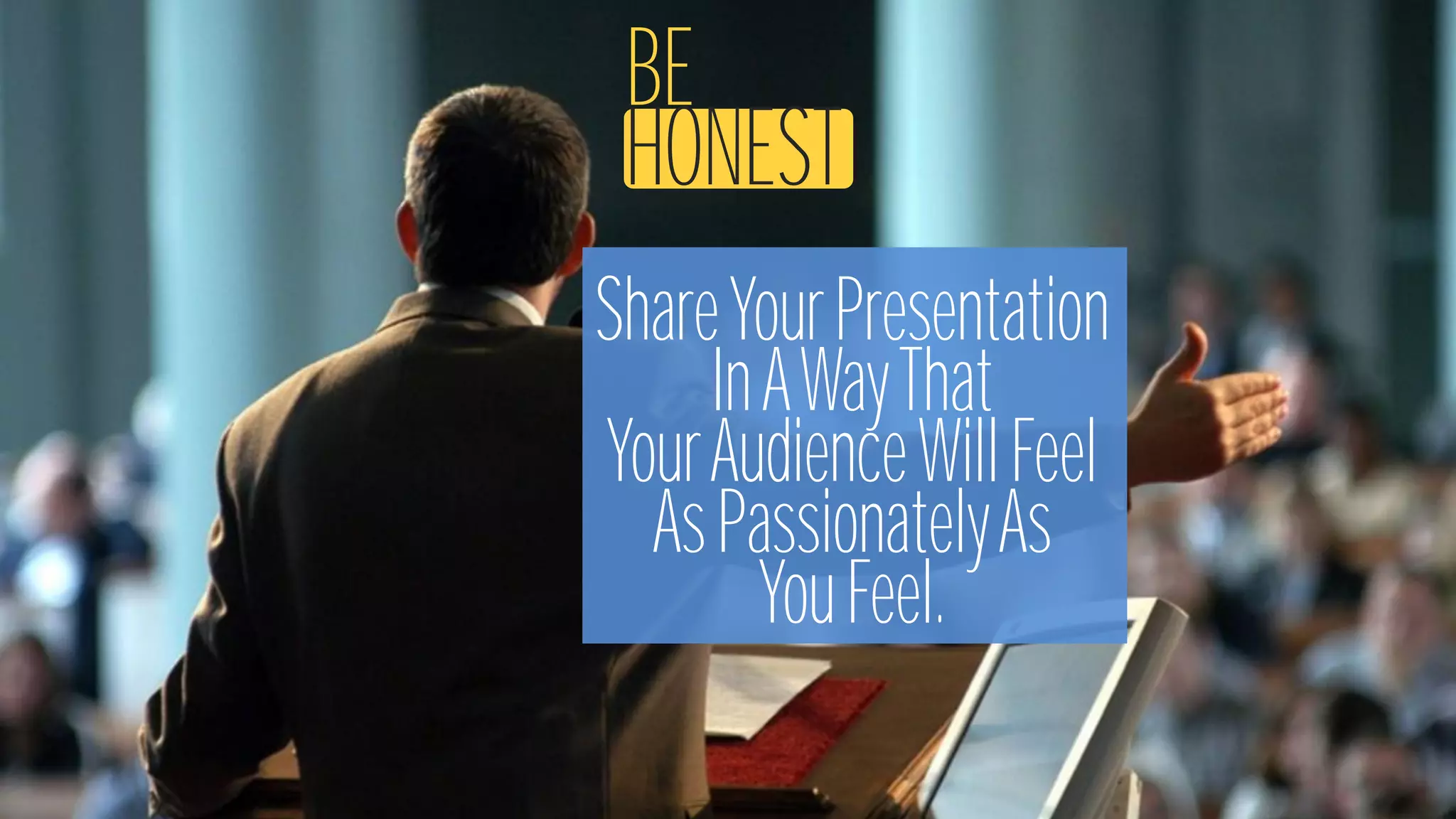 BE
HONEST

Share Your Presentation In A Way That Your Audience Will Feel As Passionately As You Feel.